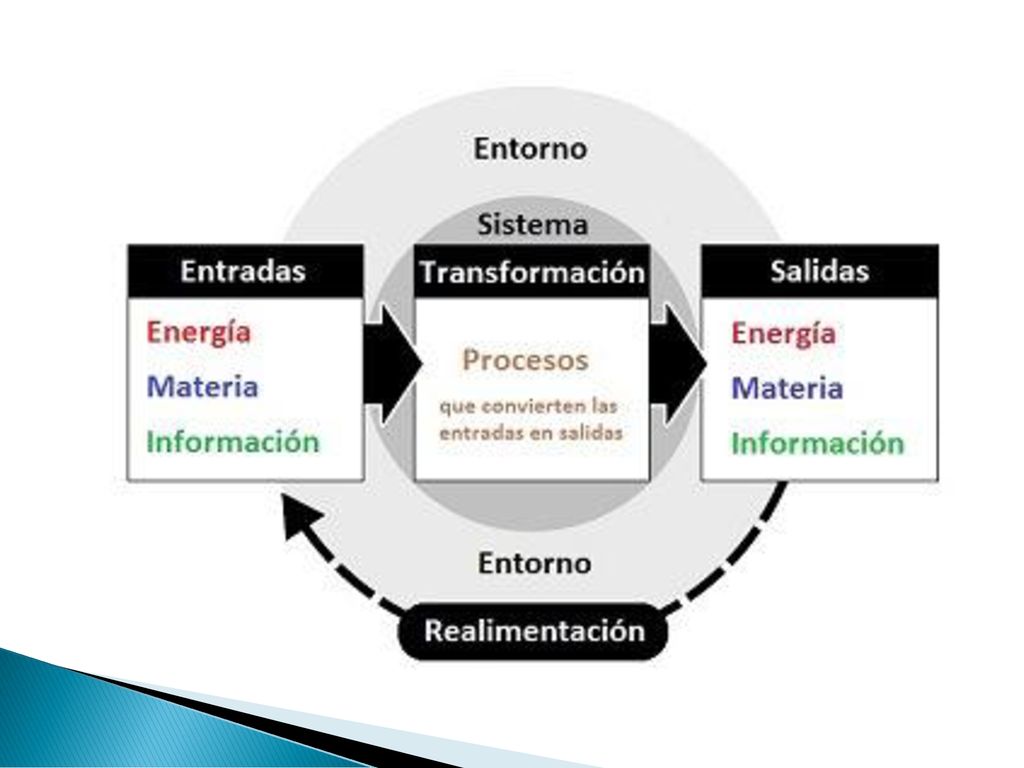 Entorno

Sistema

Entradas

Energía
Materia
Información

Transformación

Procesos
que convierten las entradas en salidas

Salidas

Energía
Materia
Información

Entorno

Realimentación